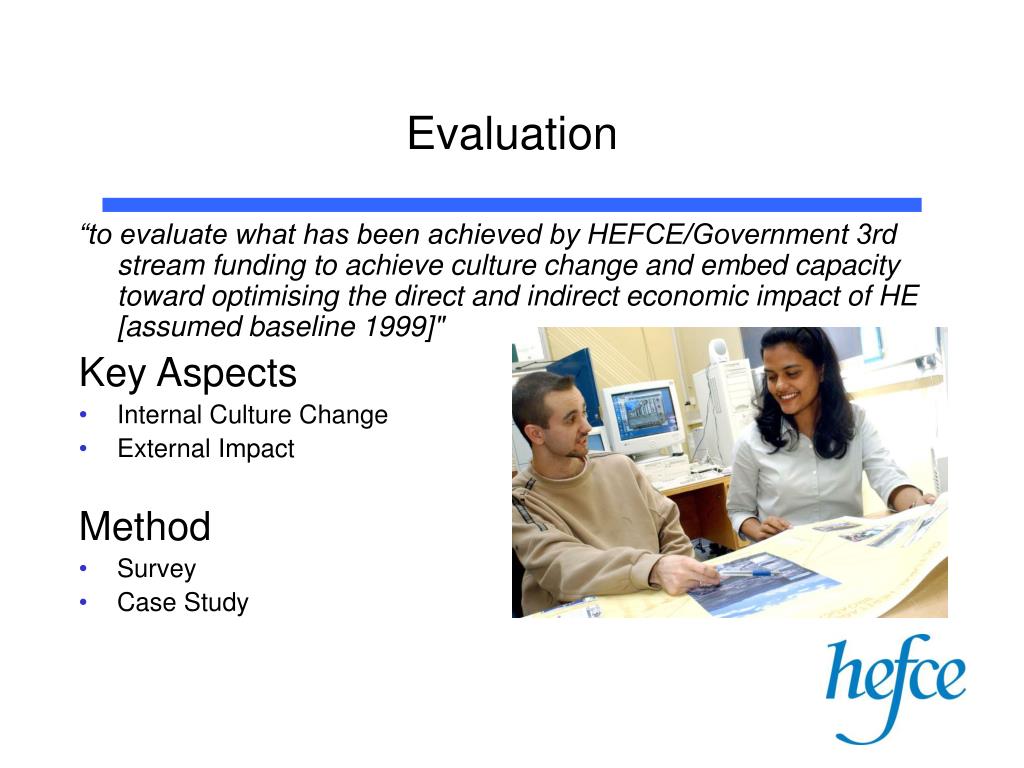 Evaluation

“to evaluate what has been achieved by HEFCE/Government 3rd stream funding to achieve culture change and embed capacity toward optimising the direct and indirect economic impact of HE [assumed baseline 1999]"

Key Aspects
• Internal Culture Change
• External Impact

Method
• Survey
• Case Study

hefce